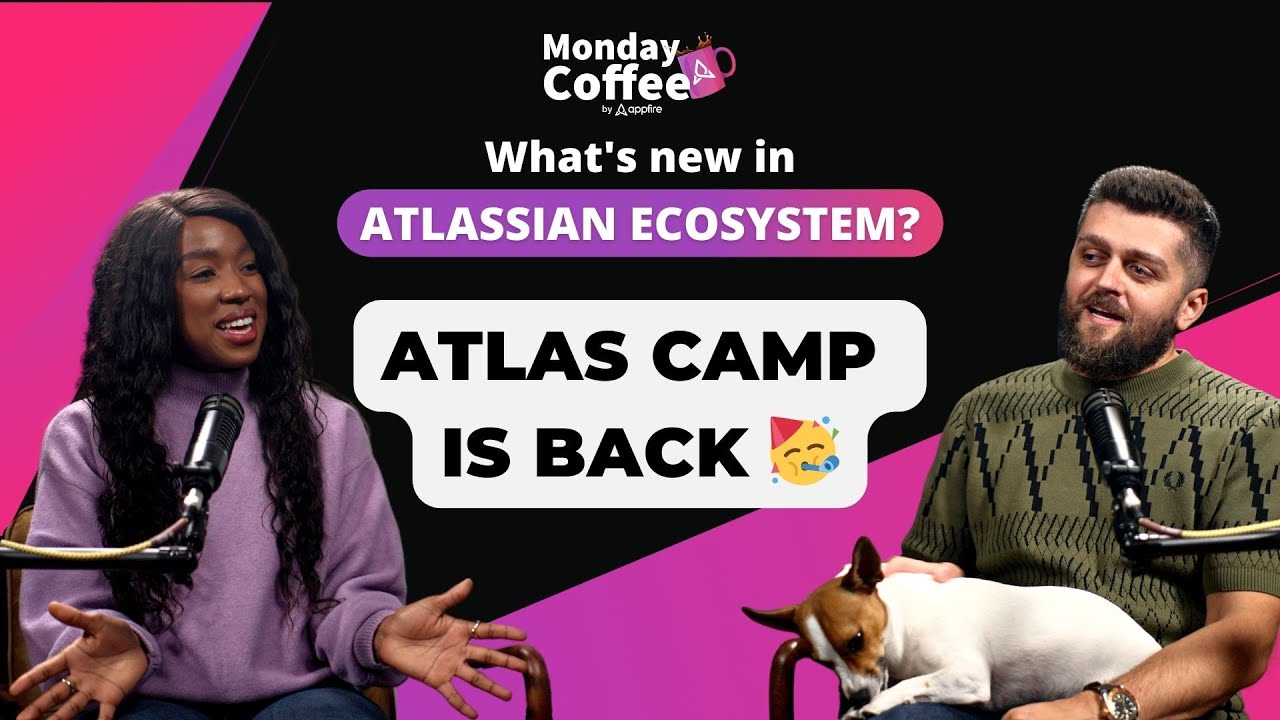 Monday Coffee
by appfire

What's new in
ATLASSIAN ECOSYSTEM?

ATLAS CAMP IS BACK 🥳